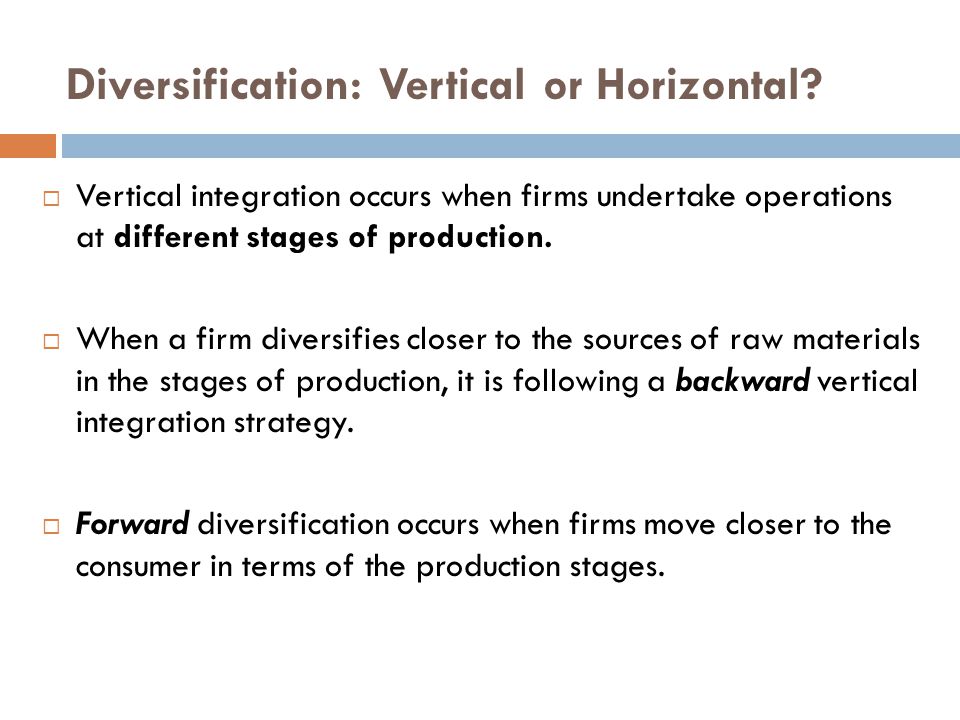 Diversification: Vertical or Horizontal?

□ Vertical integration occurs when firms undertake operations at different stages of production.

□ When a firm diversifies closer to the sources of raw materials in the stages of production, it is following a backward vertical integration strategy.

□ Forward diversification occurs when firms move closer to the consumer in terms of the production stages.